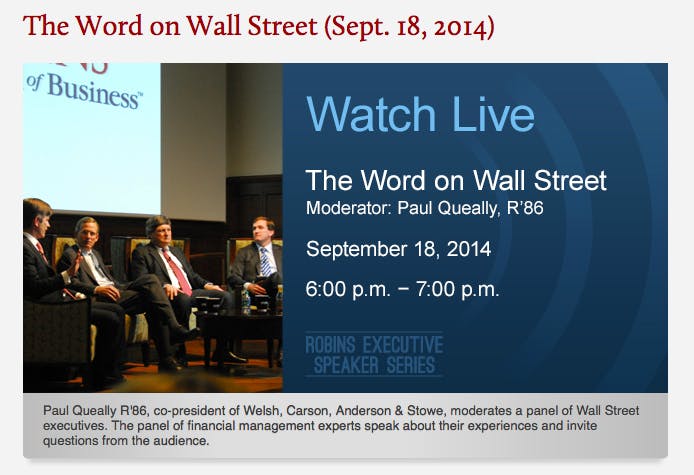 The Word on Wall Street (Sept. 18, 2014)

of Business™

Watch Live

The Word on Wall Street
Moderator: Paul Queally, R'86

September 18, 2014

6:00 p.m. – 7:00 p.m.

ROBINS EXECUTIVE SPEAKER SERIES

Paul Queally R'86, co-president of Welsh, Carson, Anderson & Stowe, moderates a panel of Wall Street executives. The panel of financial management experts speak about their experiences and invite questions from the audience.